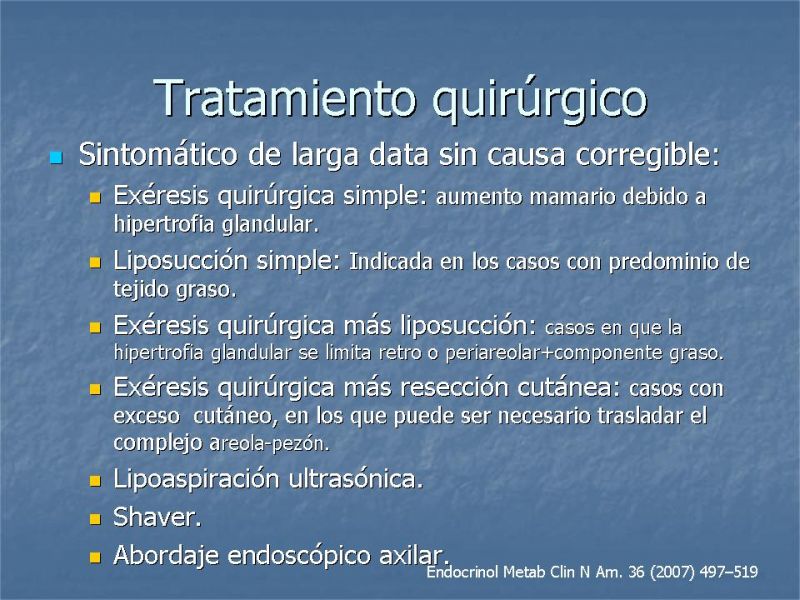 Tratamiento quirúrgico

Sintomático de larga data sin causa corregible:

Exéresis quirúrgica simple: aumento mamario debido a hipertrofia glandular.

Liposucción simple: Indicada en los casos con predominio de tejido graso.

Exéresis quirúrgica más liposucción: casos en que la hipertrofia glandular se limita retro o periareolar+componente graso.

Exéresis quirúrgica más resección cutánea: casos con exceso cutáneo, en los que puede ser necesario trasladar el complejo areola-pezón.

Lipoaspiración ultrasónica.

Shaver.

Abordaje endoscópico axilar.

Endocrinol Metab Clin N Am. 36 (2007) 497–519